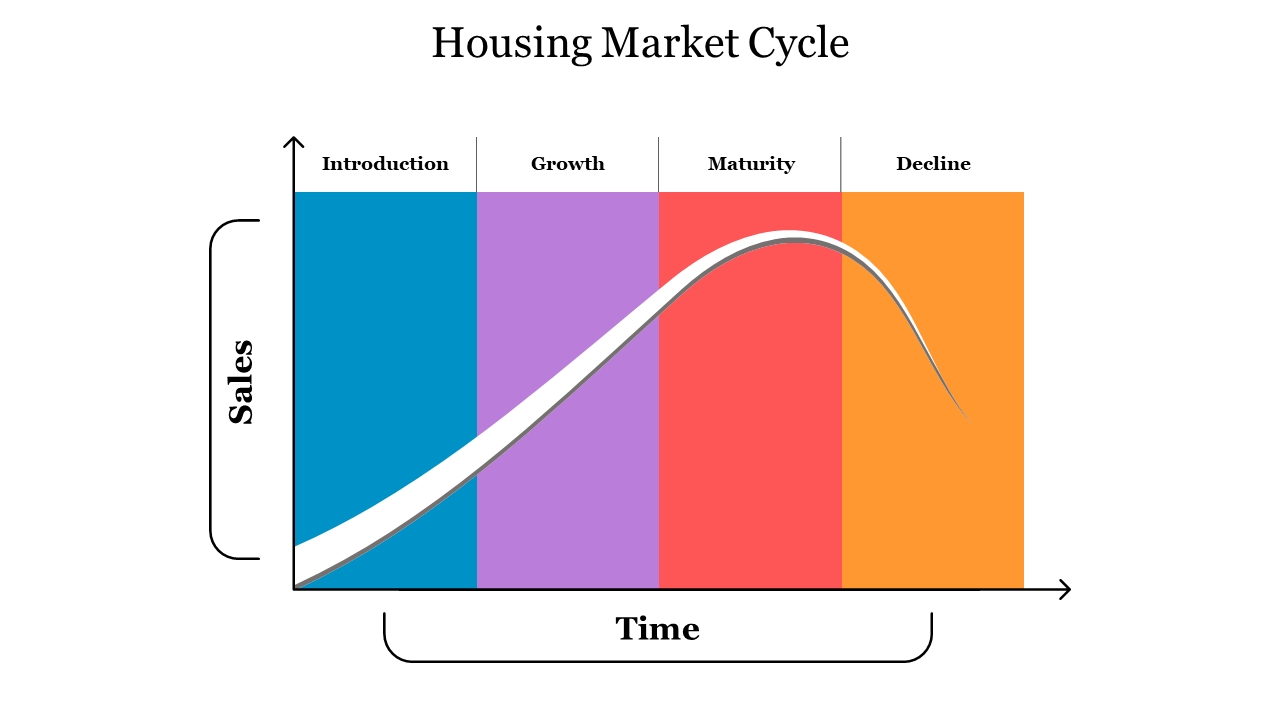 Housing Market Cycle

Introduction

Growth

Maturity

Decline

Sales

Time